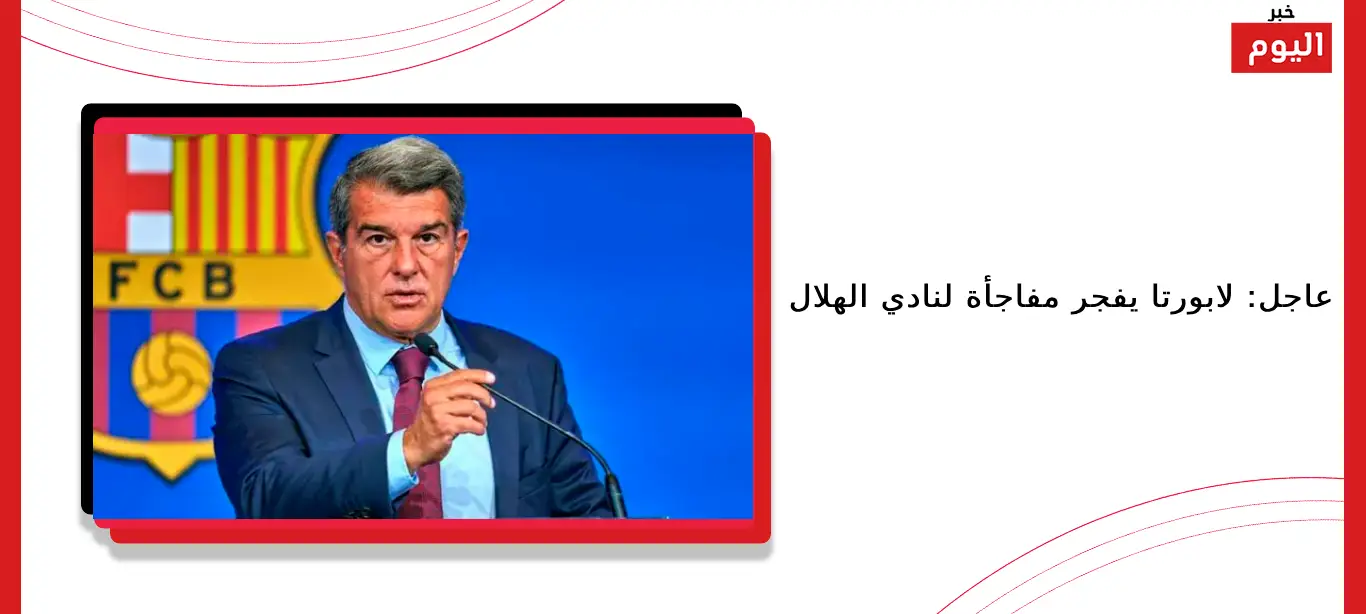 خبر
اليوم

عاجل: لابورتا يفجر مفاجأة لنادي الهلال

FCB